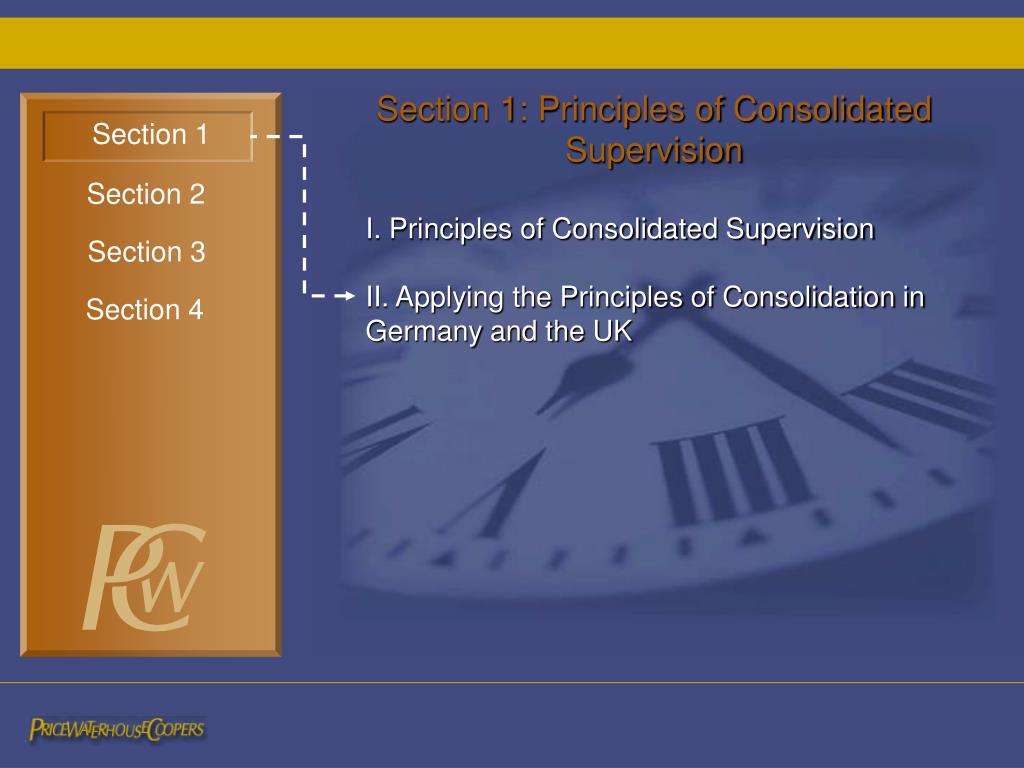 Section 1

Section 2

Section 3

Section 4

PwC

Section 1: Principles of Consolidated Supervision

I. Principles of Consolidated Supervision

II. Applying the Principles of Consolidation in Germany and the UK

PRICEWATERHOUSECOOPERS